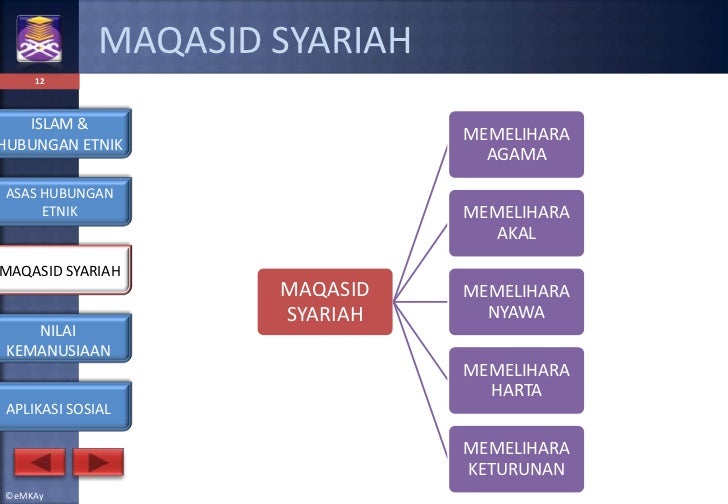 MAQASID SYARIAH

12

ISLAM & HUBUNGAN ETNIK

ASAS HUBUNGAN ETNIK

MAQASID SYARIAH

NILAI KEMANUSIAAN

APLIKASI SOSIAL

©eMKAy

MAQASID SYARIAH

MEMELIHARA AGAMA

MEMELIHARA AKAL

MEMELIHARA NYAWA

MEMELIHARA HARTA

MEMELIHARA KETURUNAN